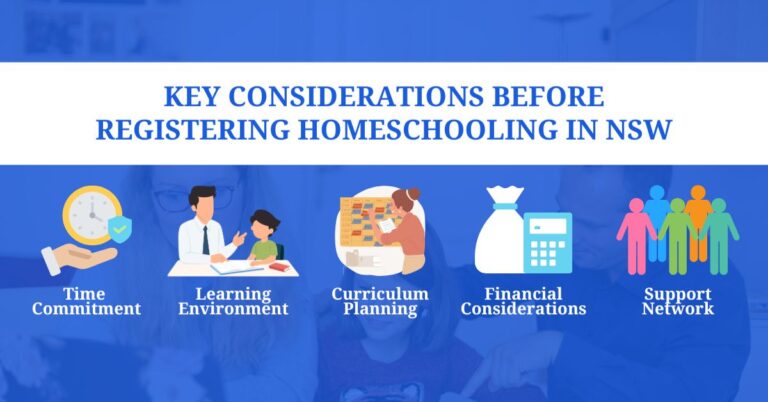 KEY CONSIDERATIONS BEFORE REGISTERING HOMESCHOOLING IN NSW

Time Commitment

Learning Environment

Curriculum Planning

Financial Considerations

Support Network